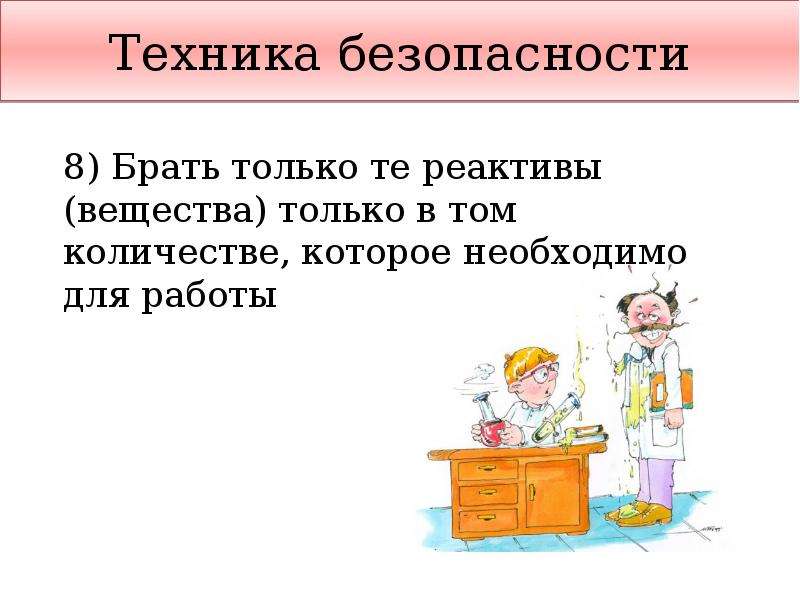 Техника безопасности

8) Брать только те реактивы (вещества) только в том количестве, которое необходимо для работы